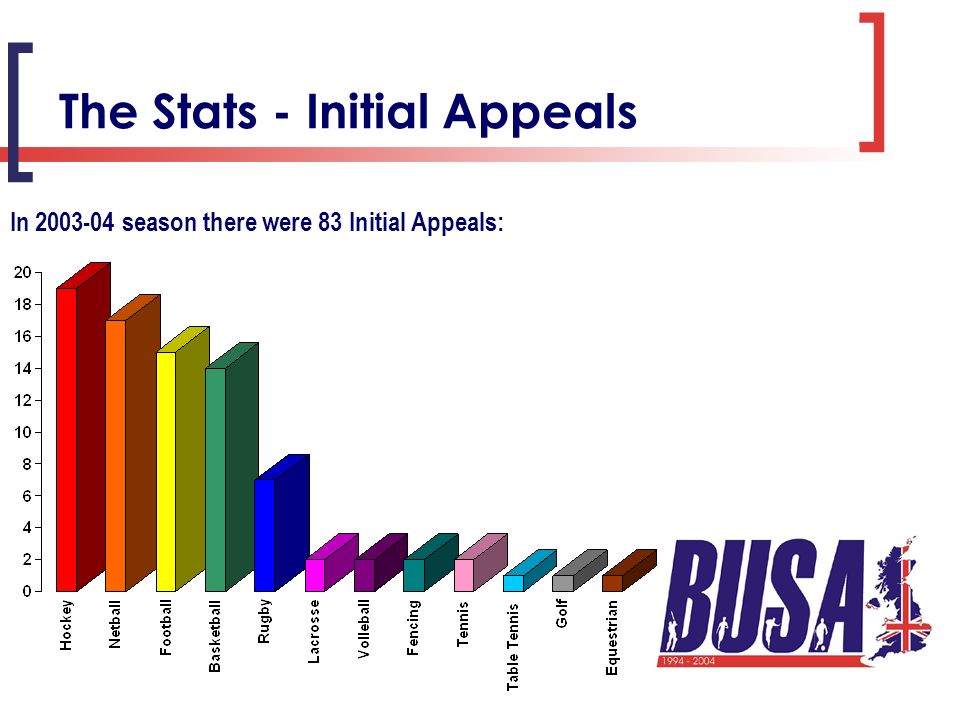 The Stats - Initial Appeals

In 2003-04 season there were 83 Initial Appeals:

20
18
16
14
12
10
8
6
4
2
0

Hockey
Netball
Football
Basketball
Rugby
Lacrosse
Volleball
Fencing
Tennis
Table Tennis
Golf
Equestrian

BUSA
1994 - 2004